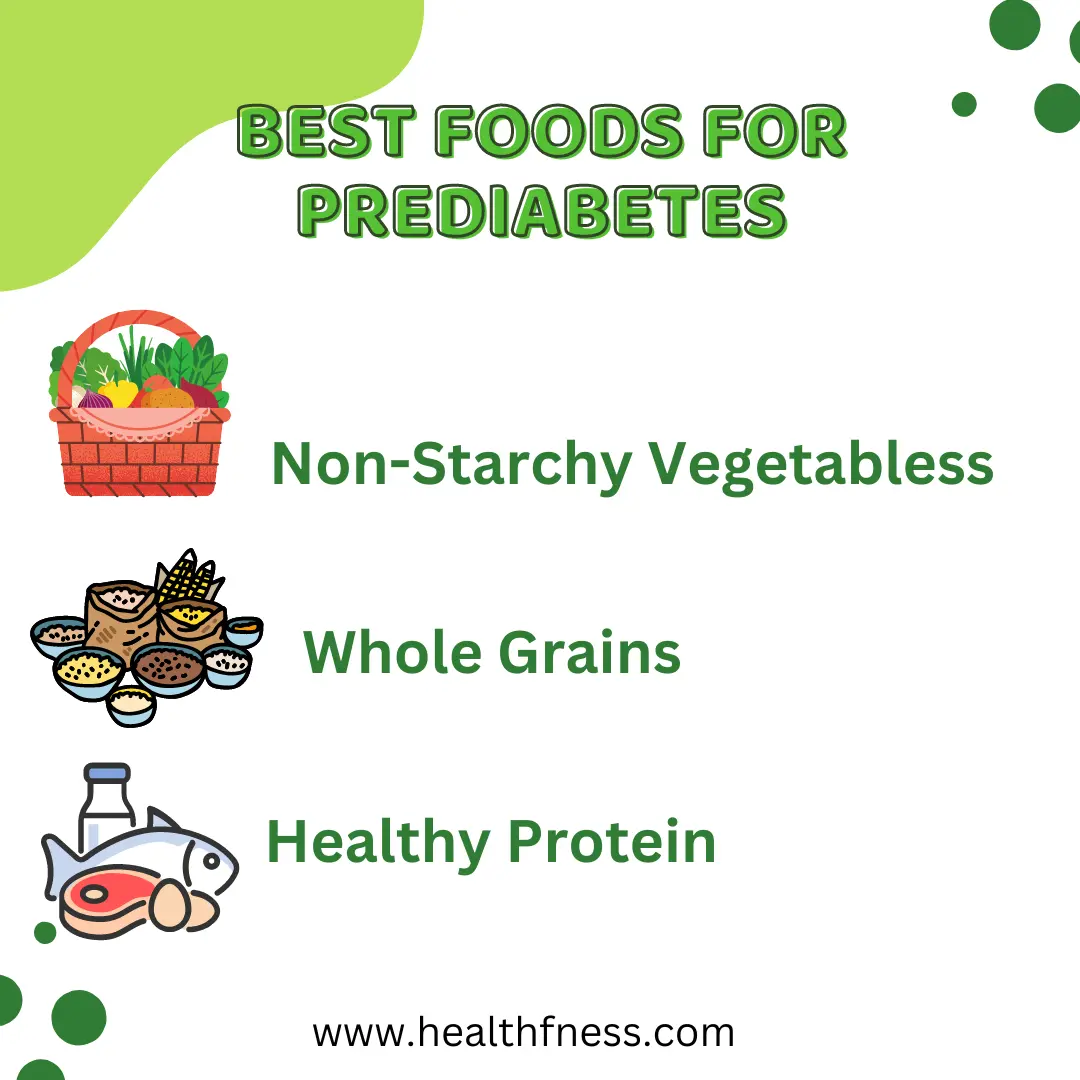 BEST FOODS FOR PREDIABETES

Non-Starchy Vegetabless

Whole Grains

Healthy Protein

www.healthfness.com